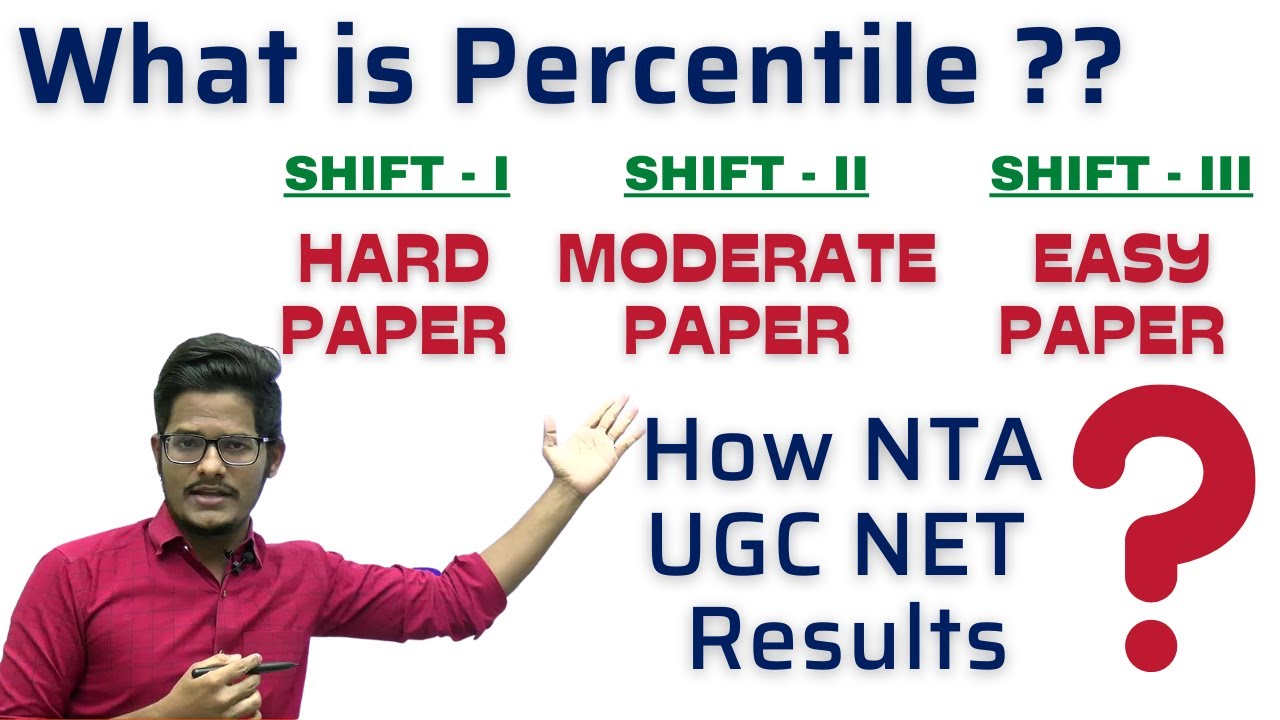 What is Percentile ??

SHIFT - I

HARD PAPER

SHIFT - II

MODERATE PAPER

SHIFT - III

EASY PAPER

How NTA UGC NET Results

?